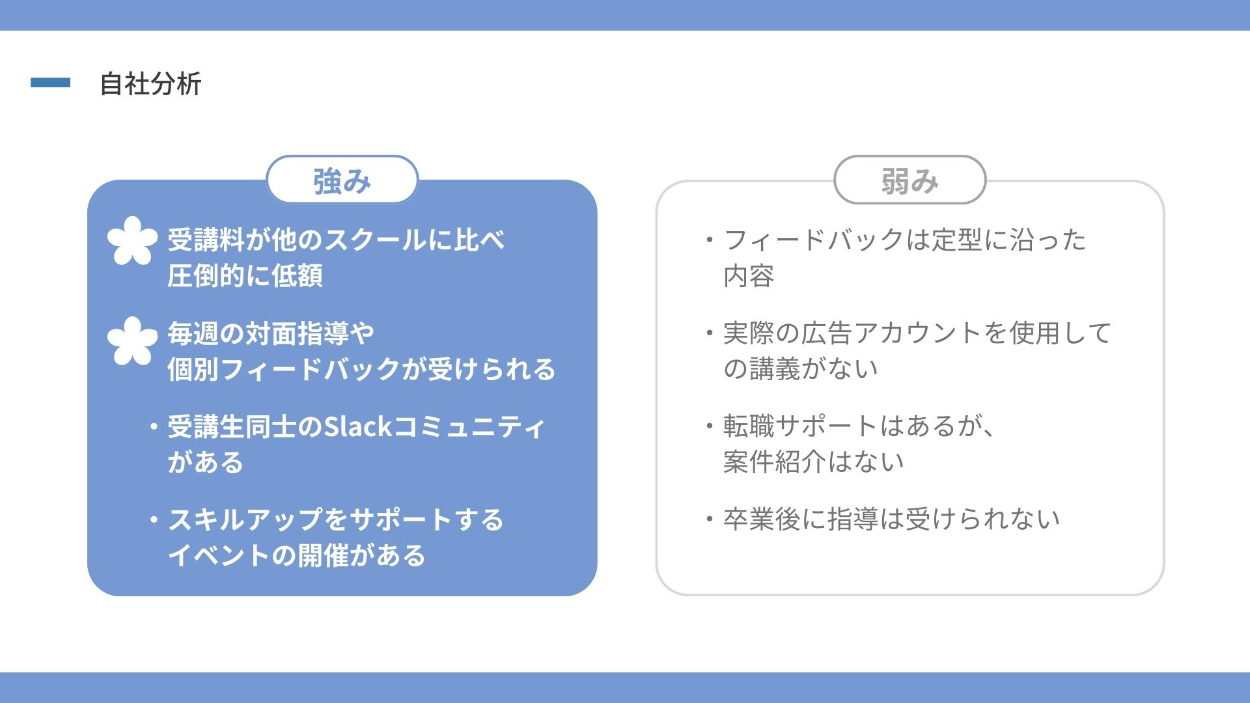 自社分析

強み

受講料が他のスクールに比べ圧倒的に低額

毎週の対面指導や個別フィードバックが受けられる

・受講生同士のSlackコミュニティがある

・スキルアップをサポートするイベントの開催がある

弱み

・フィードバックは定型に沿った内容

・実際の広告アカウントを使用しての講義がない

・転職サポートはあるが、案件紹介はない

・卒業後に指導は受けられない